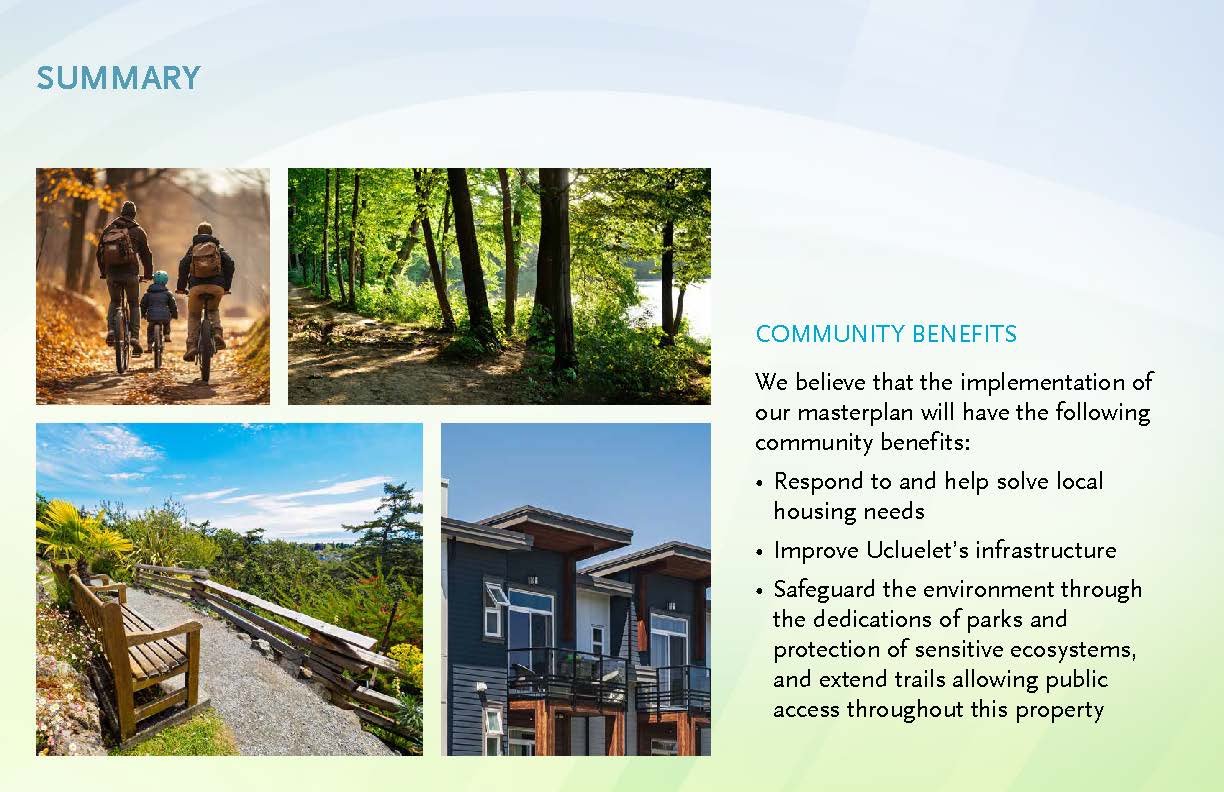 SUMMARY

COMMUNITY BENEFITS

We believe that the implementation of our masterplan will have the following community benefits:

• Respond to and help solve local housing needs
• Improve Ucluelet's infrastructure
• Safeguard the environment through the dedications of parks and protection of sensitive ecosystems, and extend trails allowing public access throughout this property